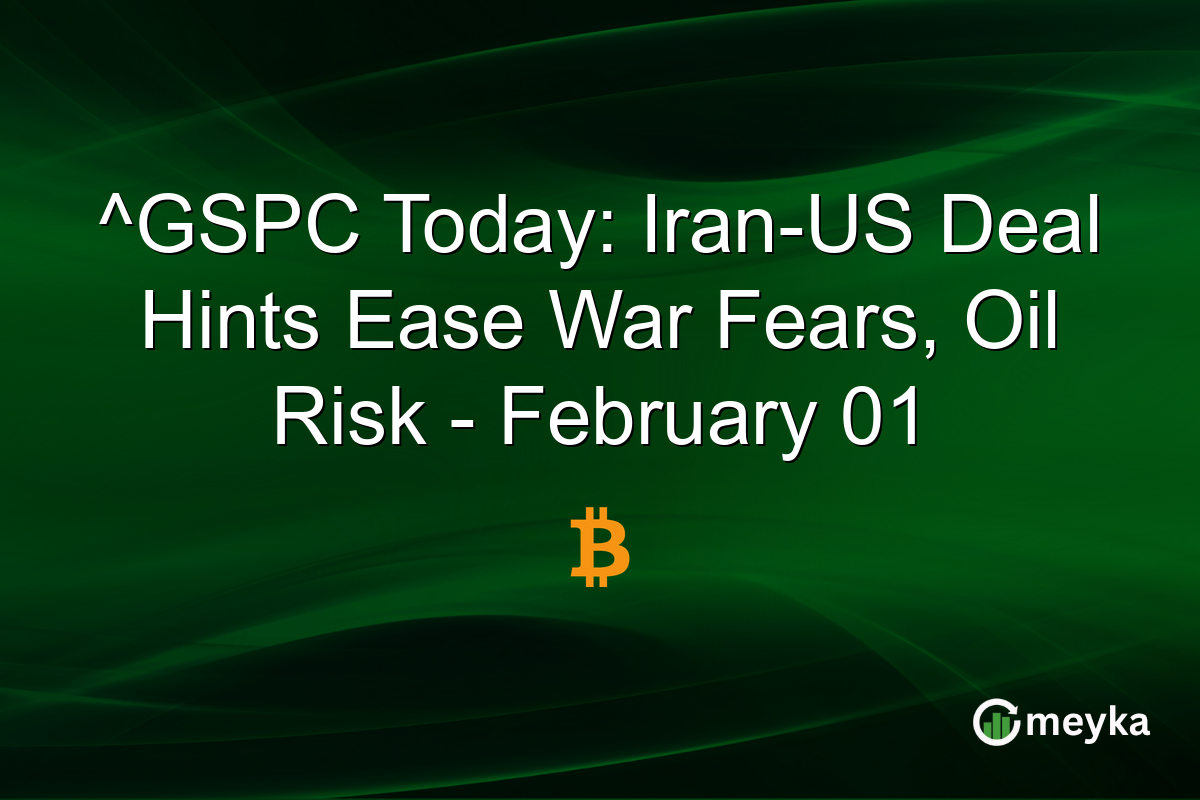 ^GSPC Today: Iran-US Deal Hints Ease War Fears, Oil Risk - February 01

₿

meyka